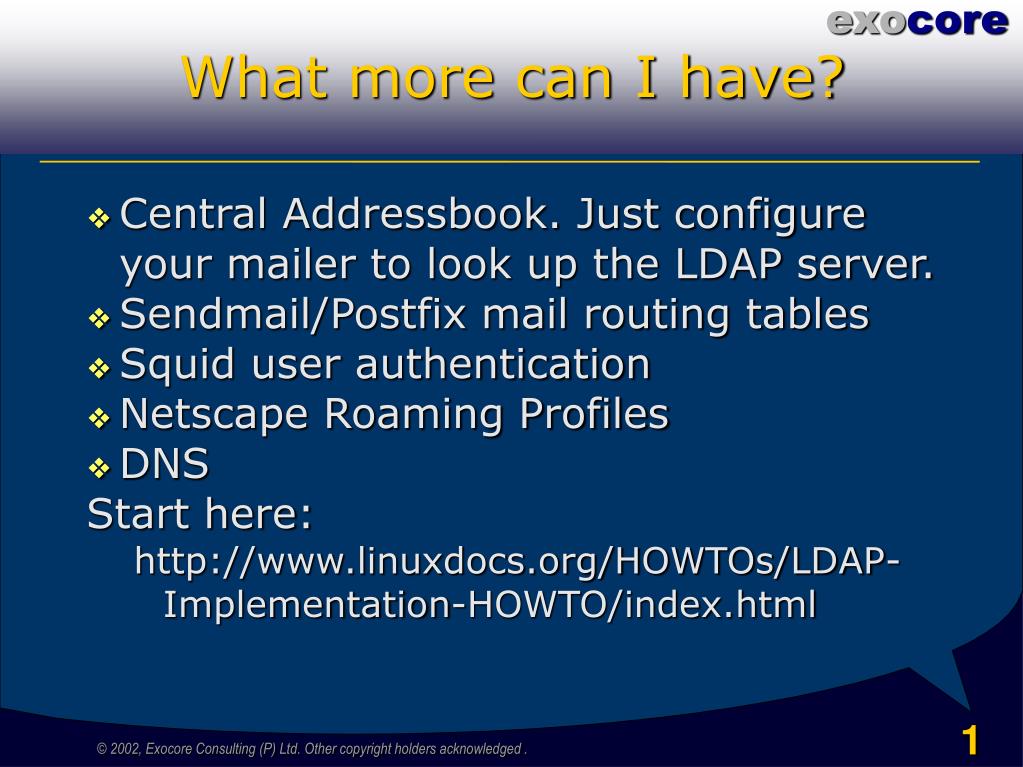 exocore

What more can I have?

❖ Central Addressbook. Just configure your mailer to look up the LDAP server.
❖ Sendmail/Postfix mail routing tables
❖ Squid user authentication
❖ Netscape Roaming Profiles
❖ DNS

Start here:
http://www.linuxdocs.org/HOWTOs/LDAP-Implementation-HOWTO/index.html

© 2002, Exocore Consulting (P) Ltd. Other copyright holders acknowledged .

1